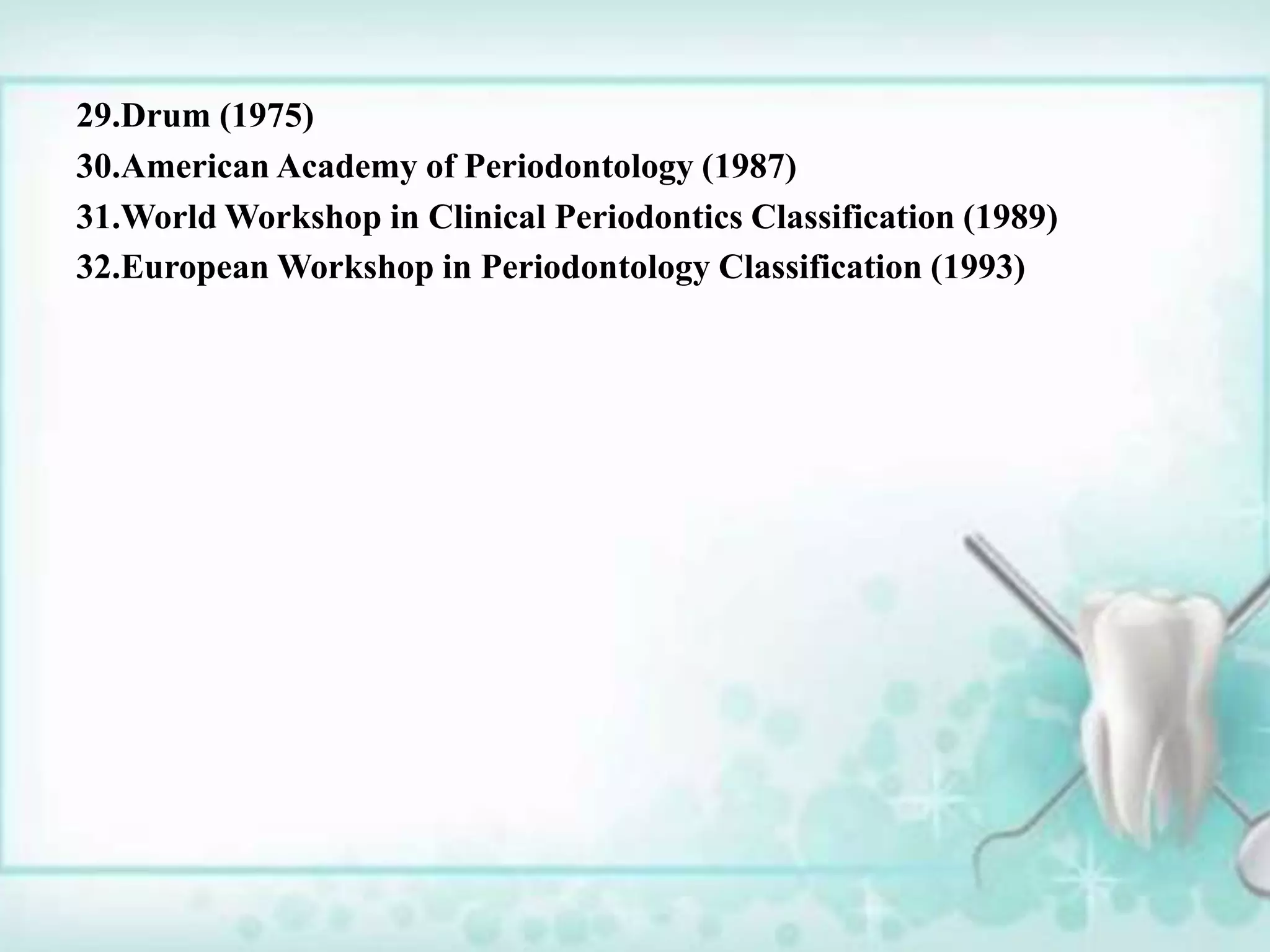 29.Drum (1975)
30.American Academy of Periodontology (1987)
31.World Workshop in Clinical Periodontics Classification (1989)
32.European Workshop in Periodontology Classification (1993)